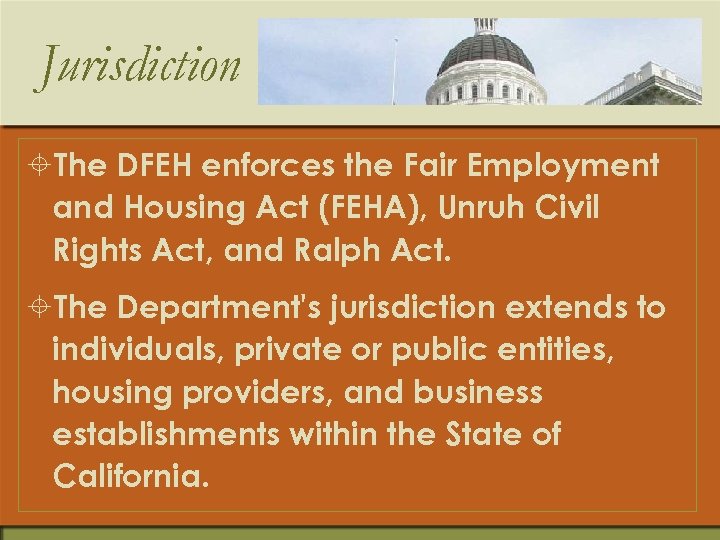 Jurisdiction

The DFEH enforces the Fair Employment and Housing Act (FEHA), Unruh Civil Rights Act, and Ralph Act.

The Department's jurisdiction extends to individuals, private or public entities, housing providers, and business establishments within the State of California.